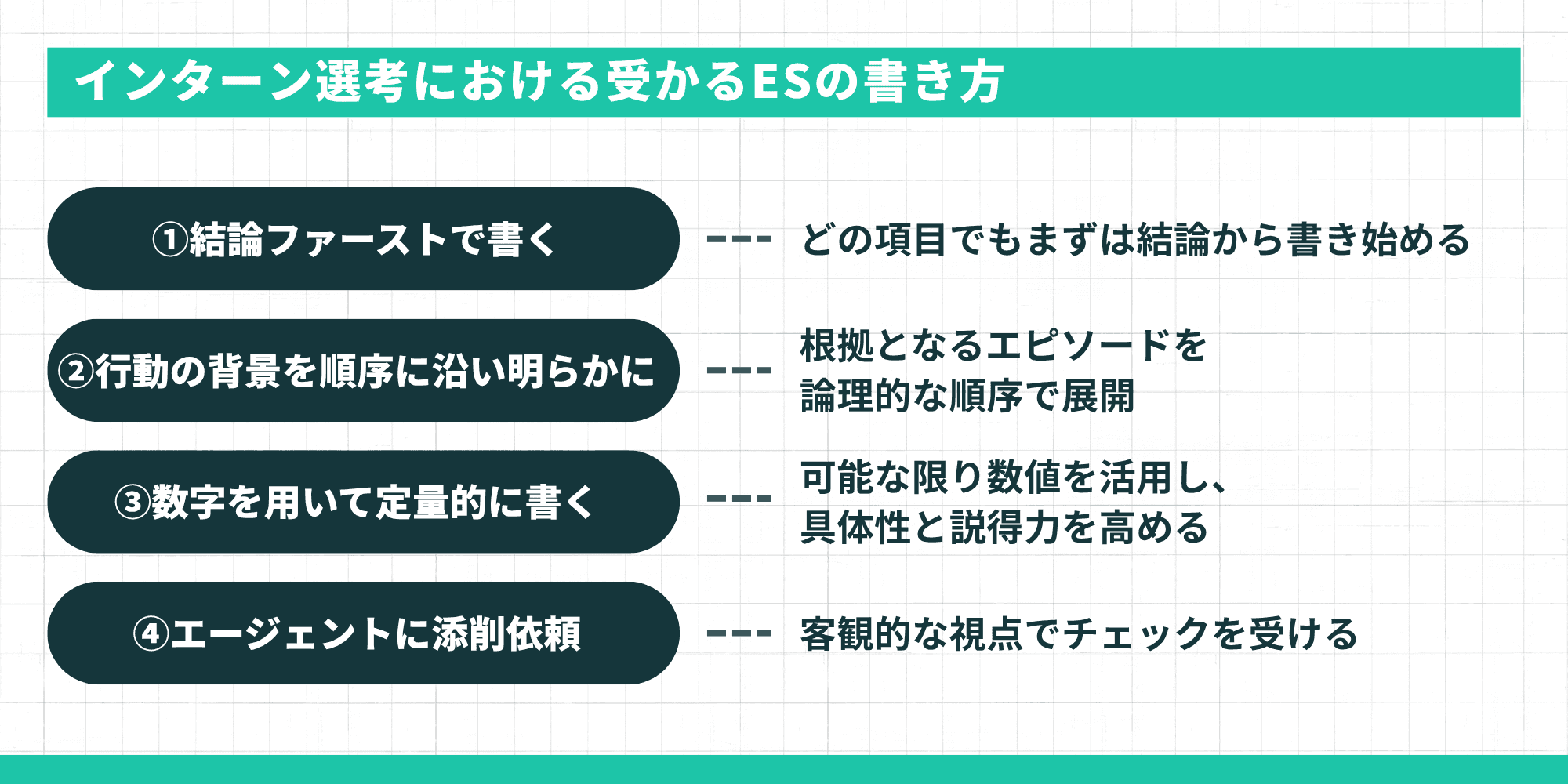 インターン選考における受かるESの書き方

①結論ファーストで書く --- どの項目でもまずは結論から書き始める

②行動の背景を順序に沿い明らかに --- 根拠となるエピソードを論理的な順序で展開

③数字を用いて定量的に書く --- 可能な限り数値を活用し、具体性と説得力を高める

④エージェントに添削依頼 --- 客観的な視点でチェックを受ける